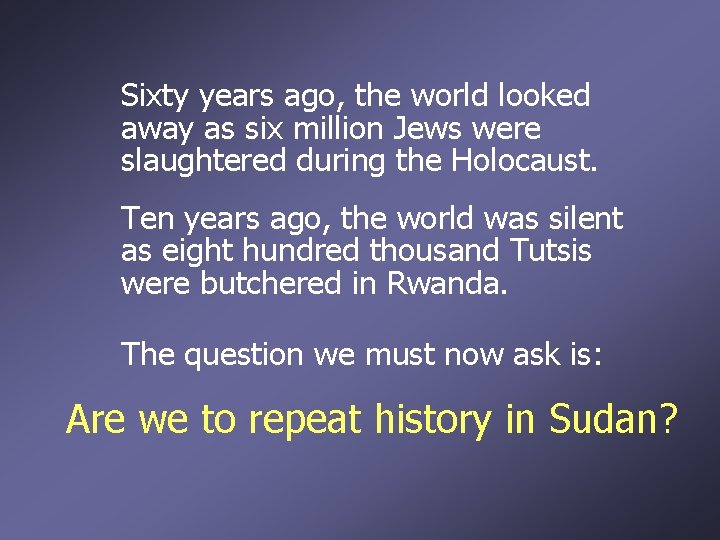 Sixty years ago, the world looked away as six million Jews were slaughtered during the Holocaust.

Ten years ago, the world was silent as eight hundred thousand Tutsis were butchered in Rwanda.

The question we must now ask is:

Are we to repeat history in Sudan?